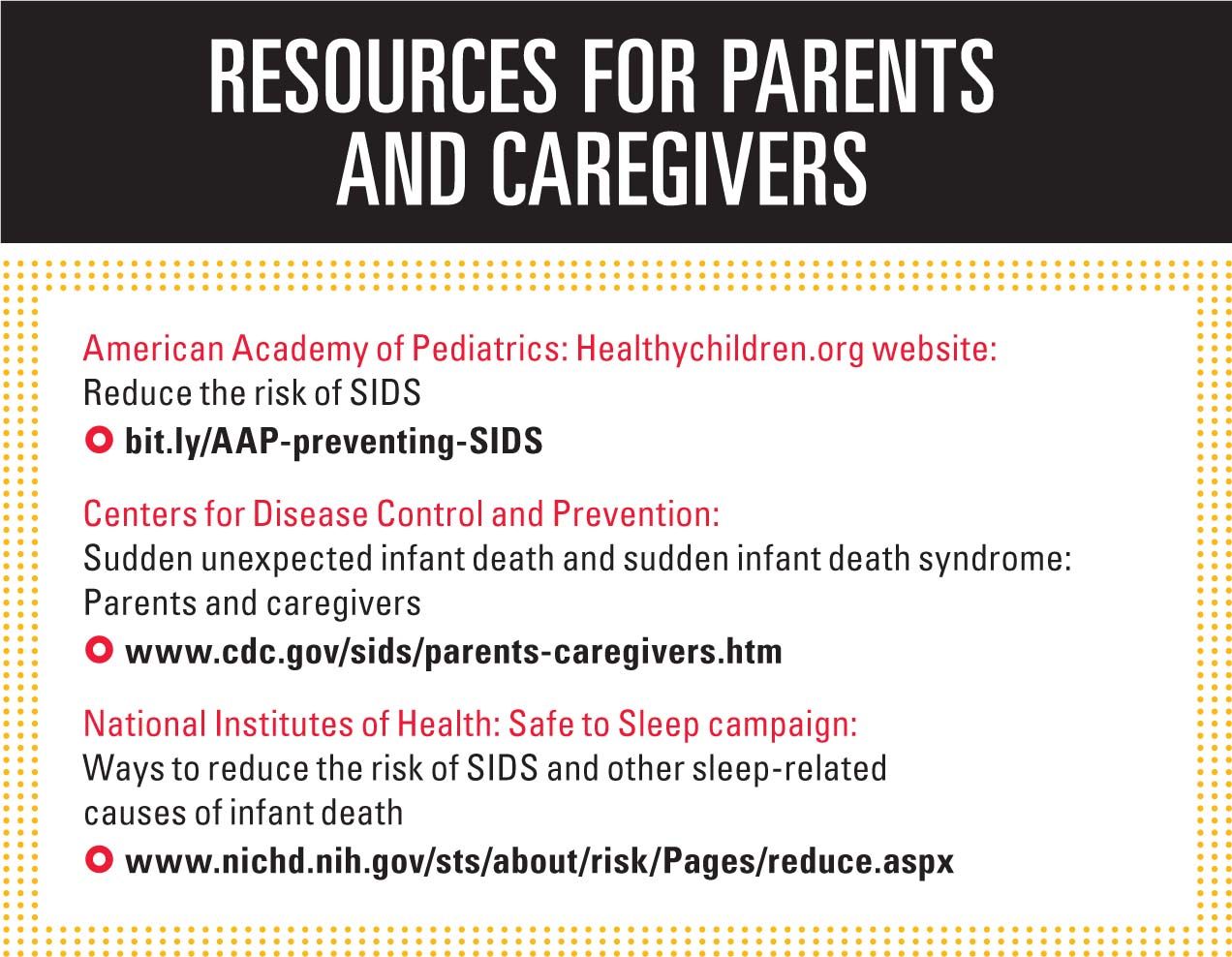 RESOURCES FOR PARENTS AND CAREGIVERS

American Academy of Pediatrics: Healthychildren.org website:
Reduce the risk of SIDS
bit.ly/AAP-preventing-SIDS

Centers for Disease Control and Prevention:
Sudden unexpected infant death and sudden infant death syndrome: Parents and caregivers
www.cdc.gov/sids/parents-caregivers.htm

National Institutes of Health: Safe to Sleep campaign:
Ways to reduce the risk of SIDS and other sleep-related causes of infant death
www.nichd.nih.gov/sts/about/risk/Pages/reduce.aspx